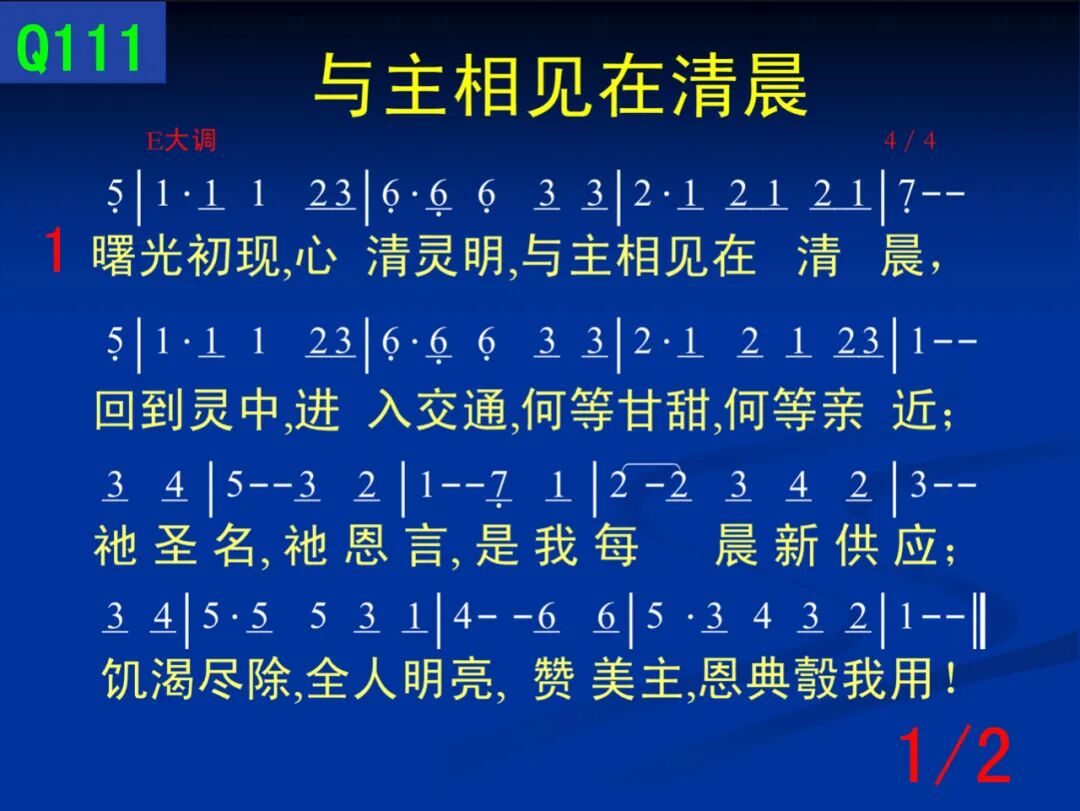 Q111

与主相见在清晨

E大调 4/4

5 | 1 · 1 1 23 | 6 · 6 6 3 3 | 2 · 1 2 1 2 1 | 7 - -
1 曙光初现,心 清灵明,与主相见在 清 晨,

5 | 1 · 1 1 23 | 6 · 6 6 3 3 | 2 · 1 2 1 23 | 1 - -
回到灵中,进 入交通,何等甘甜,何等亲 近;

3 4 | 5 - - 3 2 | 1 - - 7 1 | 2 - 2 3 4 2 | 3 - -
祂 圣 名, 祂 恩 言, 是 我 每 晨 新 供 应;

3 4 | 5 · 5 5 3 1 | 4 - - 6 6 | 5 · 3 4 3 2 | 1 - - ‖
饥渴尽除,全人明亮, 赞 美主,恩典彀我用!

1/2